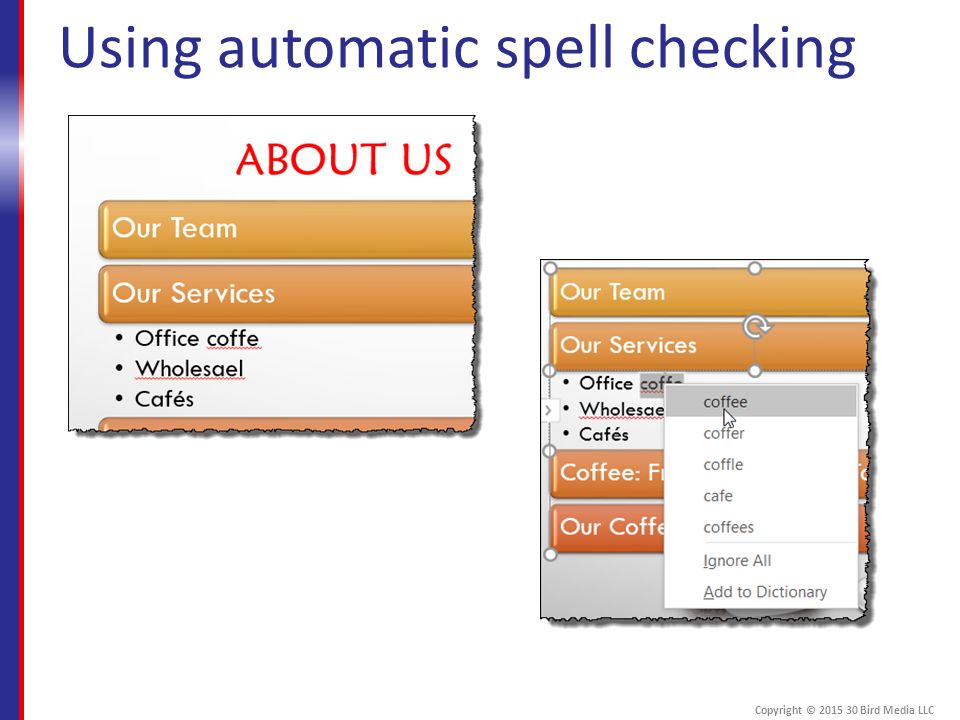 Using automatic spell checking

ABOUT US

Our Team

Our Services

• Office coffe
• Wholesael
• Cafés

Our Team

Our Services

• Office coffe
• Wholesae
• Cafés

Coffee: Fr

Our Coffe

coffee
coffer
coffle
cafe
coffees
Ignore All
Add to Dictionary

Copyright © 2015 30 Bird Media LLC